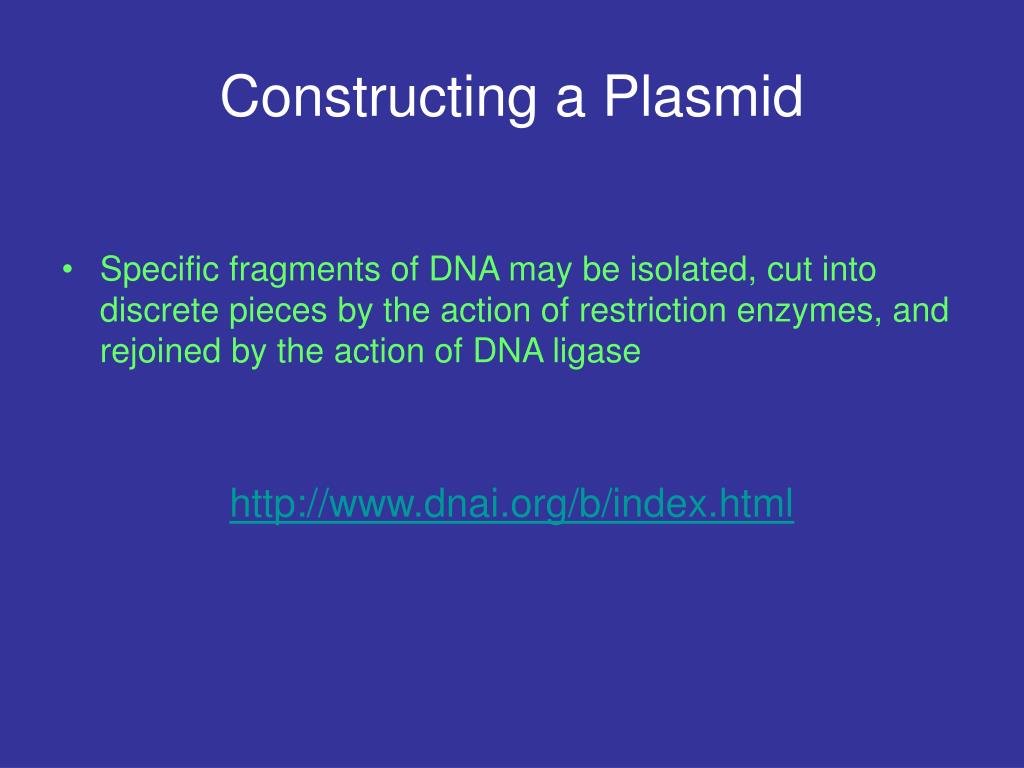 Constructing a Plasmid

• Specific fragments of DNA may be isolated, cut into discrete pieces by the action of restriction enzymes, and rejoined by the action of DNA ligase

http://www.dnai.org/b/index.html